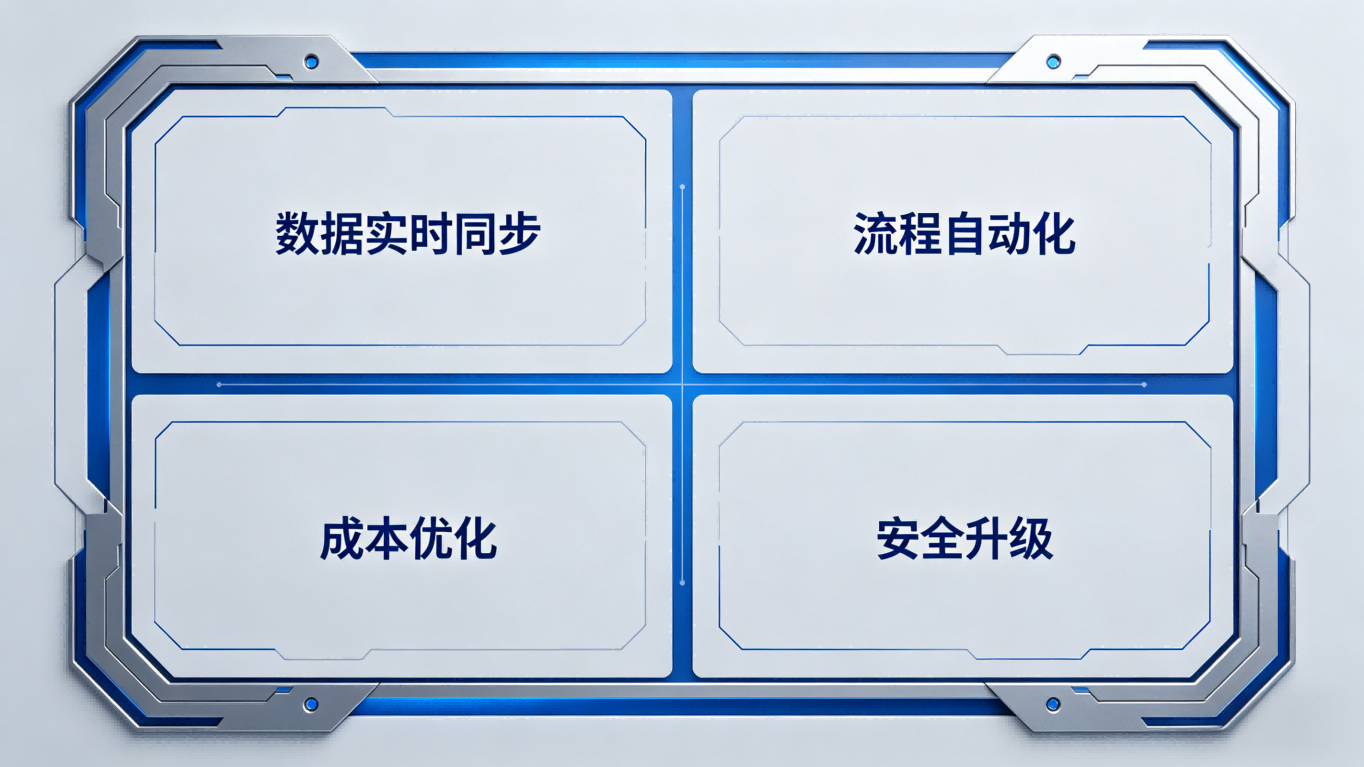 数据实时同步

流程自动化

成本优化

安全升级